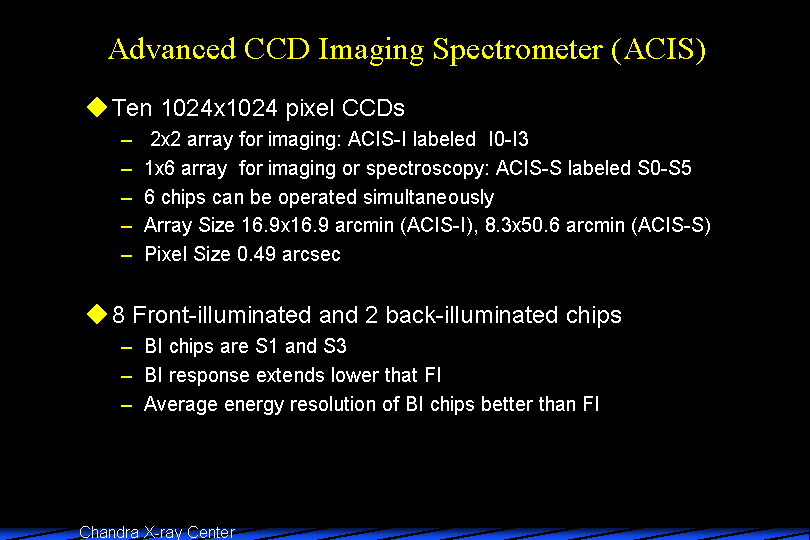 Advanced CCD Imaging Spectrometer (ACIS)

◆ Ten 1024x1024 pixel CCDs
– 2x2 array for imaging: ACIS-I labeled I0-I3
– 1x6 array for imaging or spectroscopy: ACIS-S labeled S0-S5
– 6 chips can be operated simultaneously
– Array Size 16.9x16.9 arcmin (ACIS-I), 8.3x50.6 arcmin (ACIS-S)
– Pixel Size 0.49 arcsec

◆ 8 Front-illuminated and 2 back-illuminated chips
– BI chips are S1 and S3
– BI response extends lower that FI
– Average energy resolution of BI chips better than FI

Chandra X-ray Center